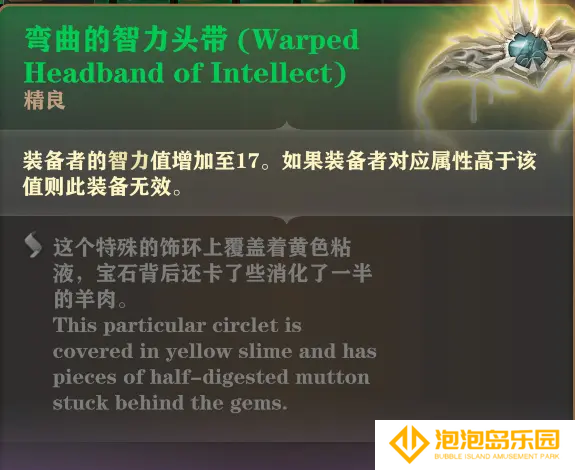 弯曲的智力头带 (Warped Headband of Intellect)
精良

装备者的智力值增加至17。如果装备者对应属性高于该值则此装备无效。

这个特殊的饰环上覆盖着黄色粘液，宝石背后还卡了些消化了一半的羊肉。
This particular circlet is covered in yellow slime and has pieces of half-digested mutton stuck behind the gems.

泡泡岛乐园
BUBBLE ISLAND AMUSEMENT PARK